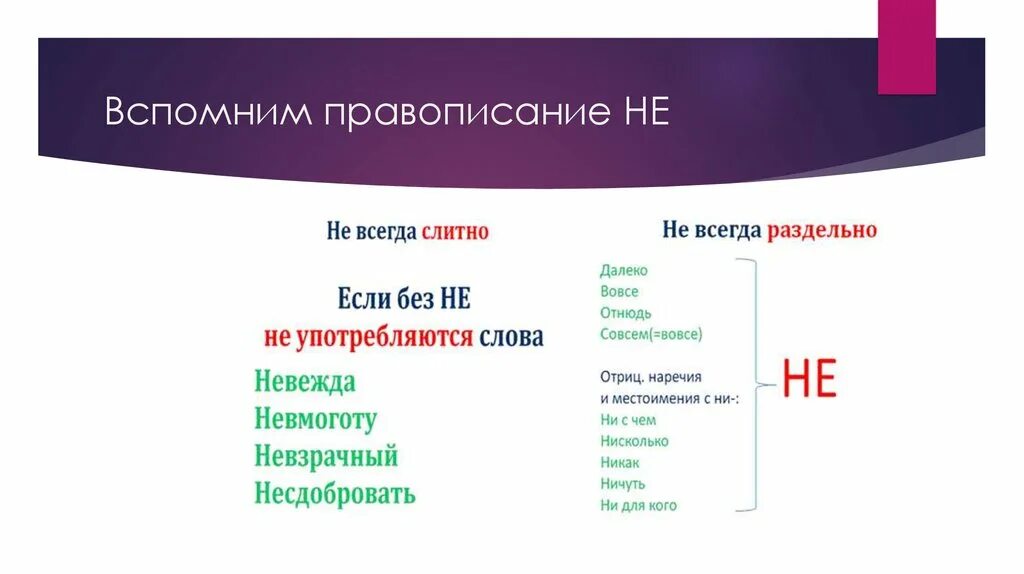 Вспомним правописание НЕ

Не всегда слитно

Если без НЕ
не употребляются слова

Невежда
Невмоготу
Невзрачный
Несдобровать

Не всегда раздельно

Далеко
Вовсе
Отнюдь
Совсем(=вовсе)

Отриц. наречия
и местоимения с ни-:
Ни с чем
Нисколько
Никак
Ничуть
Ни для кого

НЕ